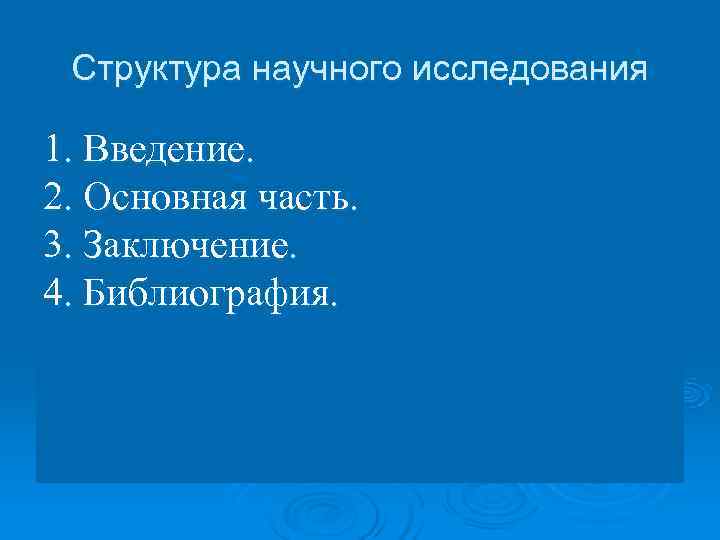 Структура научного исследования

1. Введение.
2. Основная часть.
3. Заключение.
4. Библиография.